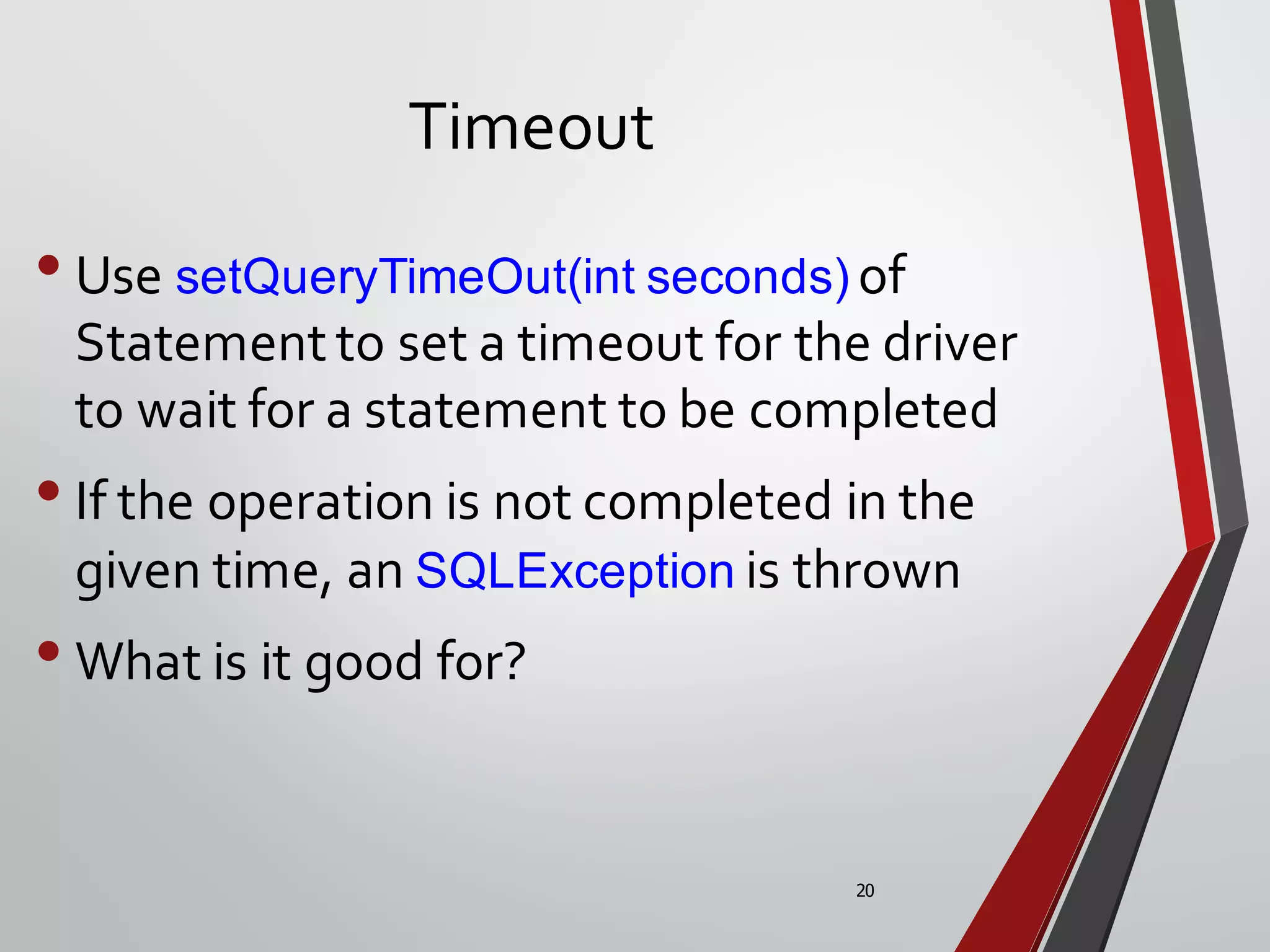 Timeout

• Use setQueryTimeOut(int seconds) of Statement to set a timeout for the driver to wait for a statement to be completed

• If the operation is not completed in the given time, an SQLException is thrown

• What is it good for?

20